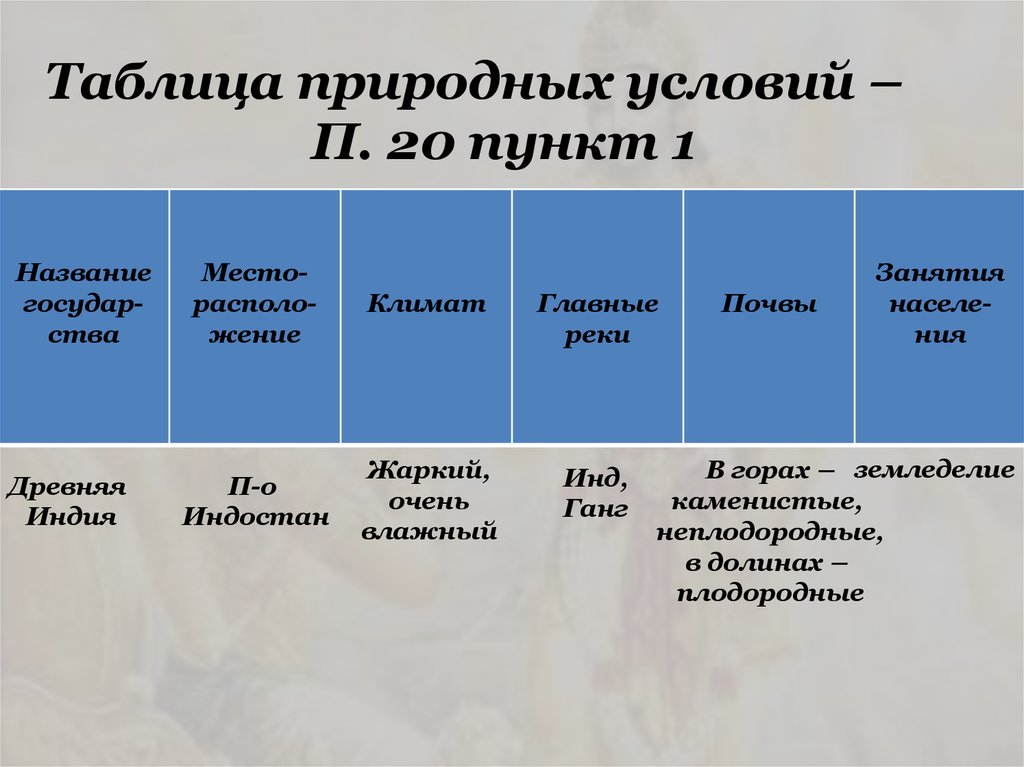 Таблица природных условий – П. 20 пункт 1

| Название государства | Месторасположение | Климат | Главные реки | Почвы | Занятия населения |
|---|---|---|---|---|---|
| Древняя Индия | П-о Индостан | Жаркий, очень влажный | Инд, Ганг | В горах – каменистые, неплодородные, в долинах – плодородные | земледелие |